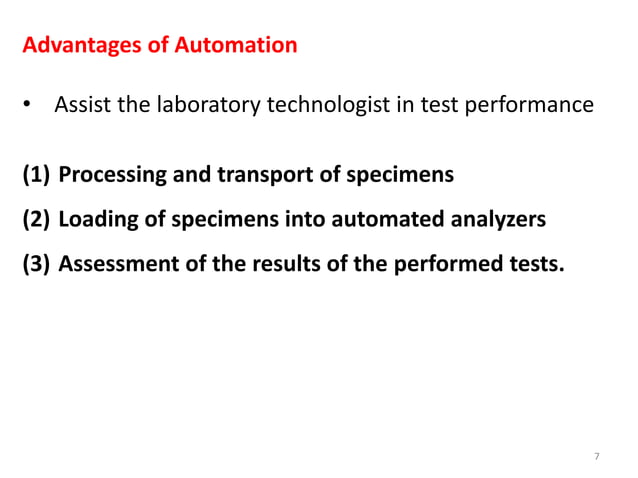 Advantages of Automation

• Assist the laboratory technologist in test performance

(1) Processing and transport of specimens
(2) Loading of specimens into automated analyzers
(3) Assessment of the results of the performed tests.

7